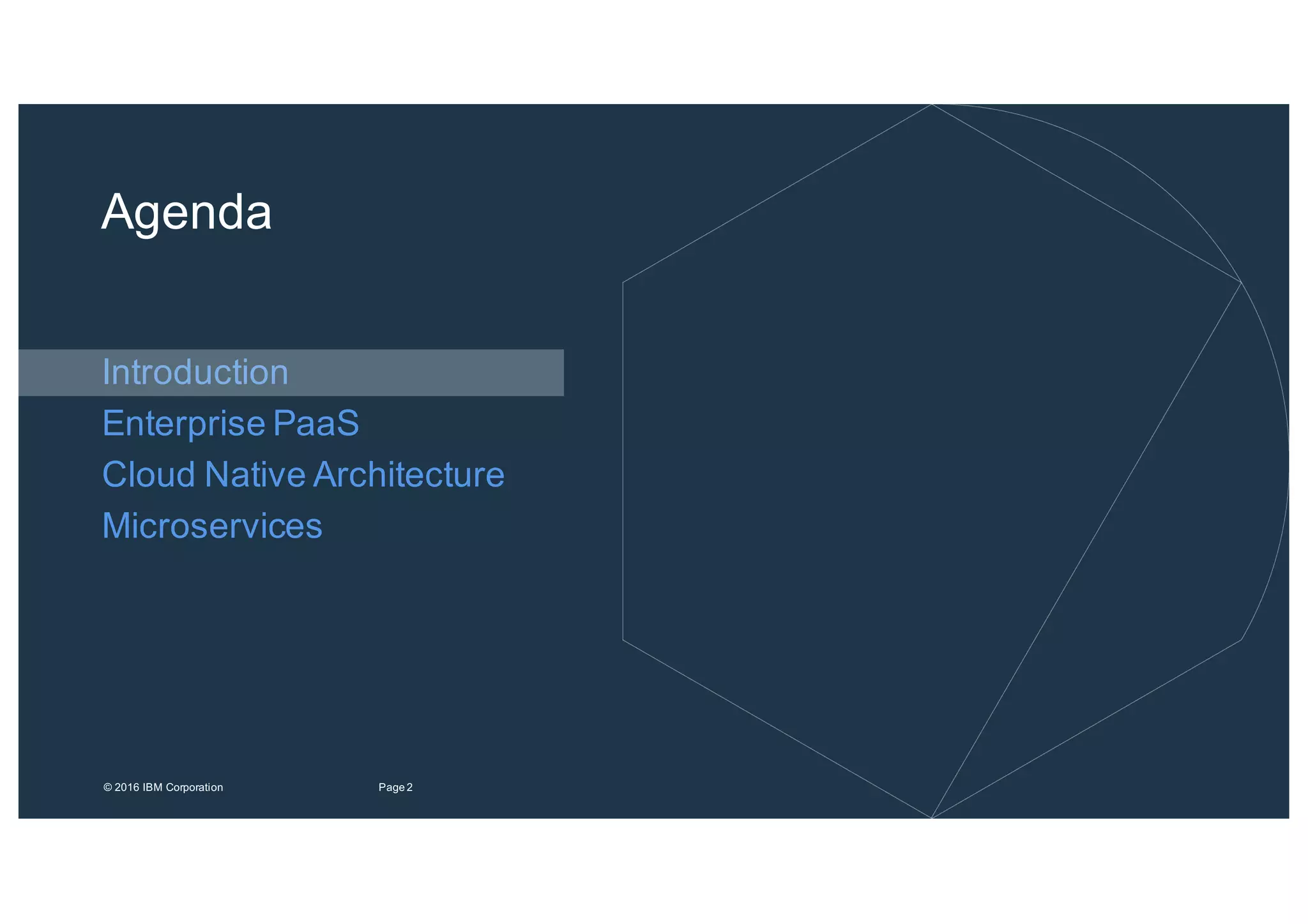 Agenda

Introduction
Enterprise PaaS
Cloud Native Architecture
Microservices

© 2016 IBM Corporation

Page 2